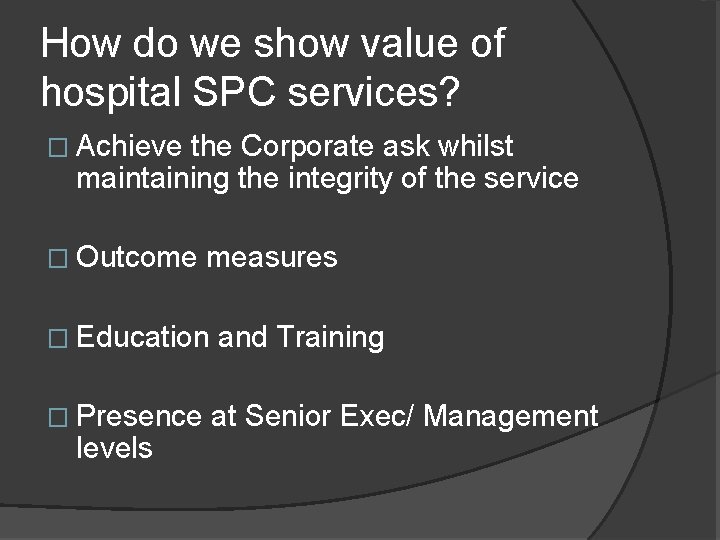 How do we show value of hospital SPC services?

□ Achieve the Corporate ask whilst maintaining the integrity of the service

□ Outcome measures

□ Education and Training

□ Presence at Senior Exec/ Management levels